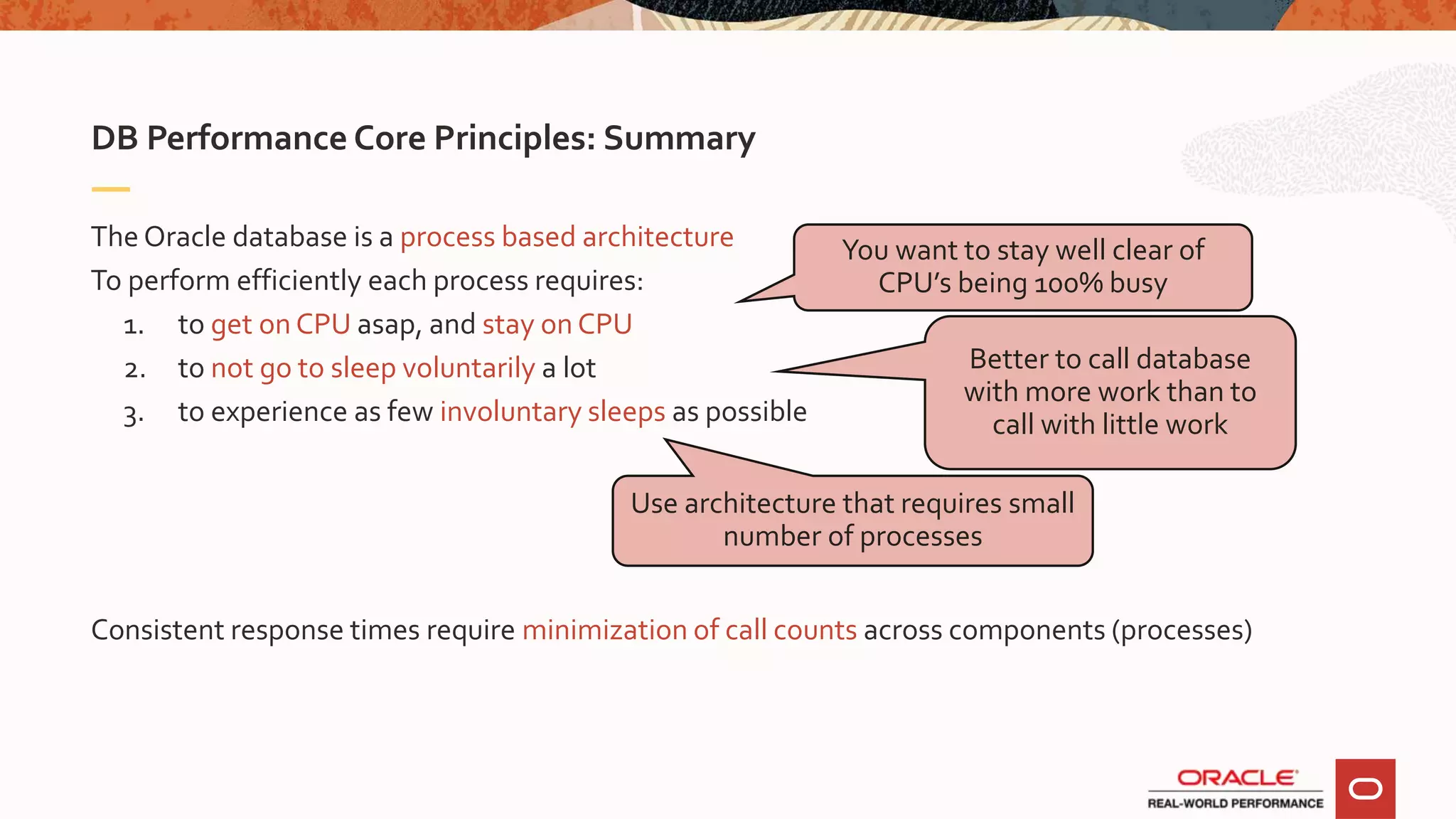 DB Performance Core Principles: Summary

The Oracle database is a process based architecture
To perform efficiently each process requires:
1. to get on CPU asap, and stay on CPU
2. to not go to sleep voluntarily a lot
3. to experience as few involuntary sleeps as possible

You want to stay well clear of CPU's being 100% busy

Better to call database with more work than to call with little work

Use architecture that requires small number of processes

Consistent response times require minimization of call counts across components (processes)

ORACLE
REAL-WORLD PERFORMANCE